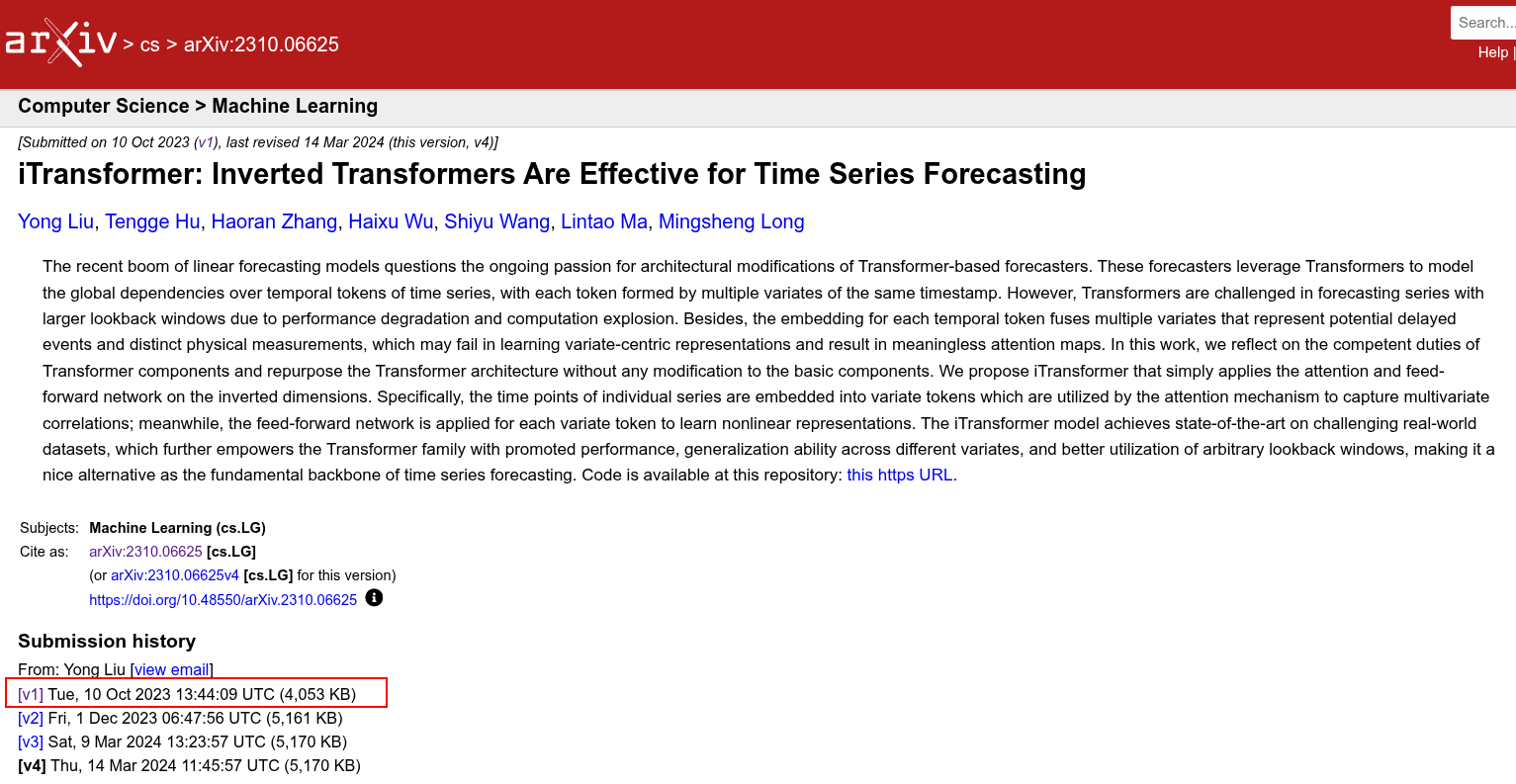 arXiv > cs > arXiv:2310.06625

Search...
Help |

Computer Science > Machine Learning

[Submitted on 10 Oct 2023 (v1), last revised 14 Mar 2024 (this version, v4)]

iTransformer: Inverted Transformers Are Effective for Time Series Forecasting

Yong Liu, Tengge Hu, Haoran Zhang, Haixu Wu, Shiyu Wang, Lintao Ma, Mingsheng Long

The recent boom of linear forecasting models questions the ongoing passion for architectural modifications of Transformer-based forecasters. These forecasters leverage Transformers to model the global dependencies over temporal tokens of time series, with each token formed by multiple variates of the same timestamp. However, Transformers are challenged in forecasting series with larger lookback windows due to performance degradation and computation explosion. Besides, the embedding for each temporal token fuses multiple variates that represent potential delayed events and distinct physical measurements, which may fail in learning variate-centric representations and result in meaningless attention maps. In this work, we reflect on the competent duties of Transformer components and repurpose the Transformer architecture without any modification to the basic components. We propose iTransformer that simply applies the attention and feed-forward network on the inverted dimensions. Specifically, the time points of individual series are embedded into variate tokens which are utilized by the attention mechanism to capture multivariate correlations; meanwhile, the feed-forward network is applied for each variate token to learn nonlinear representations. The iTransformer model achieves state-of-the-art on challenging real-world datasets, which further empowers the Transformer family with promoted performance, generalization ability across different variates, and better utilization of arbitrary lookback windows, making it a nice alternative as the fundamental backbone of time series forecasting. Code is available at this repository: this https URL.

Subjects: Machine Learning (cs.LG)
Cite as: arXiv:2310.06625 [cs.LG]
(or arXiv:2310.06625v4 [cs.LG] for this version)
https://doi.org/10.48550/arXiv.2310.06625

Submission history
From: Yong Liu [view email]
[v1] Tue, 10 Oct 2023 13:44:09 UTC (4,053 KB)
[v2] Fri, 1 Dec 2023 06:47:56 UTC (5,161 KB)
[v3] Sat, 9 Mar 2024 13:23:57 UTC (5,170 KB)
[v4] Thu, 14 Mar 2024 11:45:57 UTC (5,170 KB)